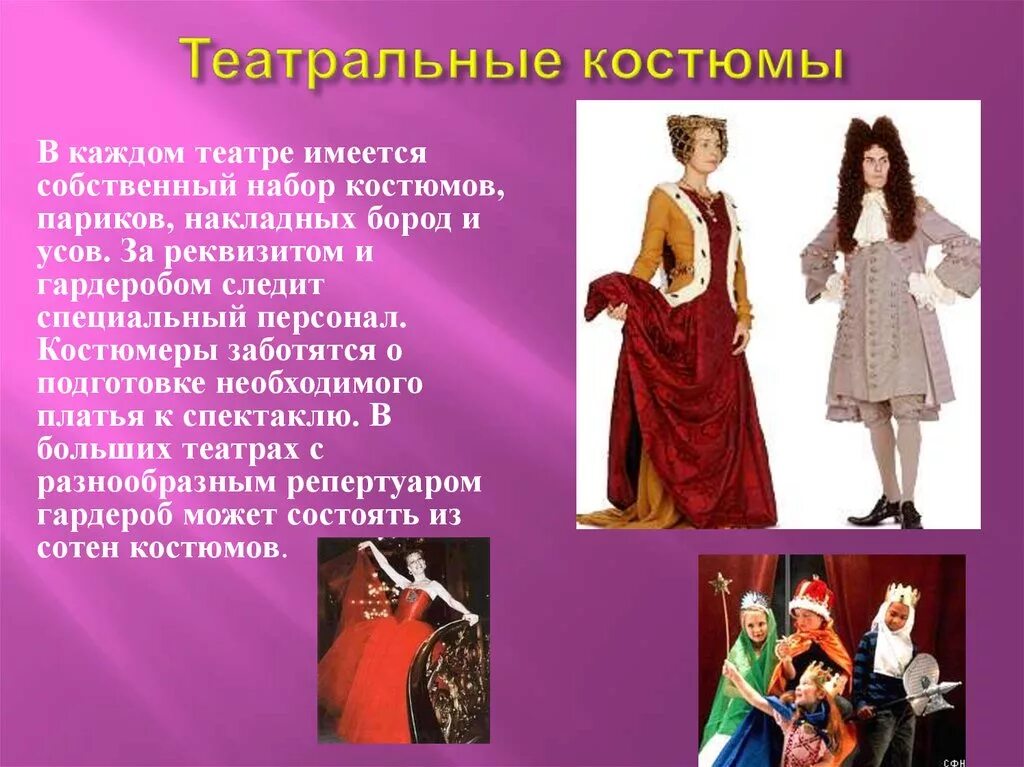 Театральные костюмы

В каждом театре имеется собственный набор костюмов, париков, накладных бород и усов. За реквизитом и гардеробом следит специальный персонал. Костюмеры заботятся о подготовке необходимого платья к спектаклю. В больших театрах с разнообразным репертуаром гардероб может состоять из сотен костюмов.

СФН